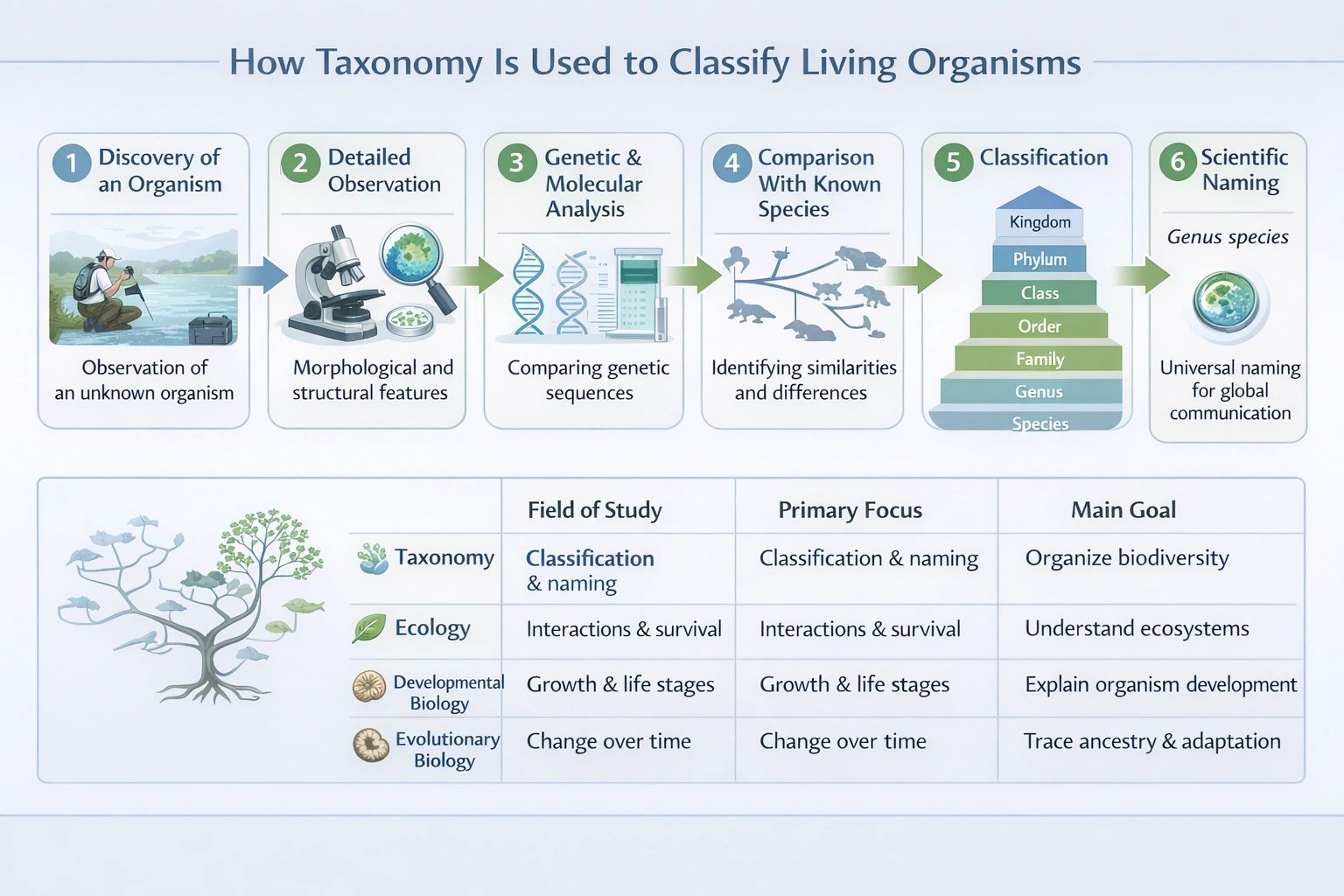 How Taxonomy Is Used to Classify Living Organisms

1 Discovery of an Organism

Observation of an unknown organism

2 Detailed Observation

Morphological and structural features

3 Genetic & Molecular Analysis

Comparing genetic sequences

4 Comparison With Known Species

Identifying similarities and differences

5 Classification

Kingdom
Phylum
Class
Order
Family
Genus
Species

6 Scientific Naming

Genus species

Universal naming for global communication

| | Field of Study | Primary Focus | Main Goal |
|---|---|---|---|
| Taxonomy | Classification & naming | Classification & naming | Organize biodiversity |
| Ecology | Interactions & survival | Interactions & survival | Understand ecosystems |
| Developmental Biology | Growth & life stages | Growth & life stages | Explain organism development |
| Evolutionary Biology | Change over time | Change over time | Trace ancestry & adaptation |